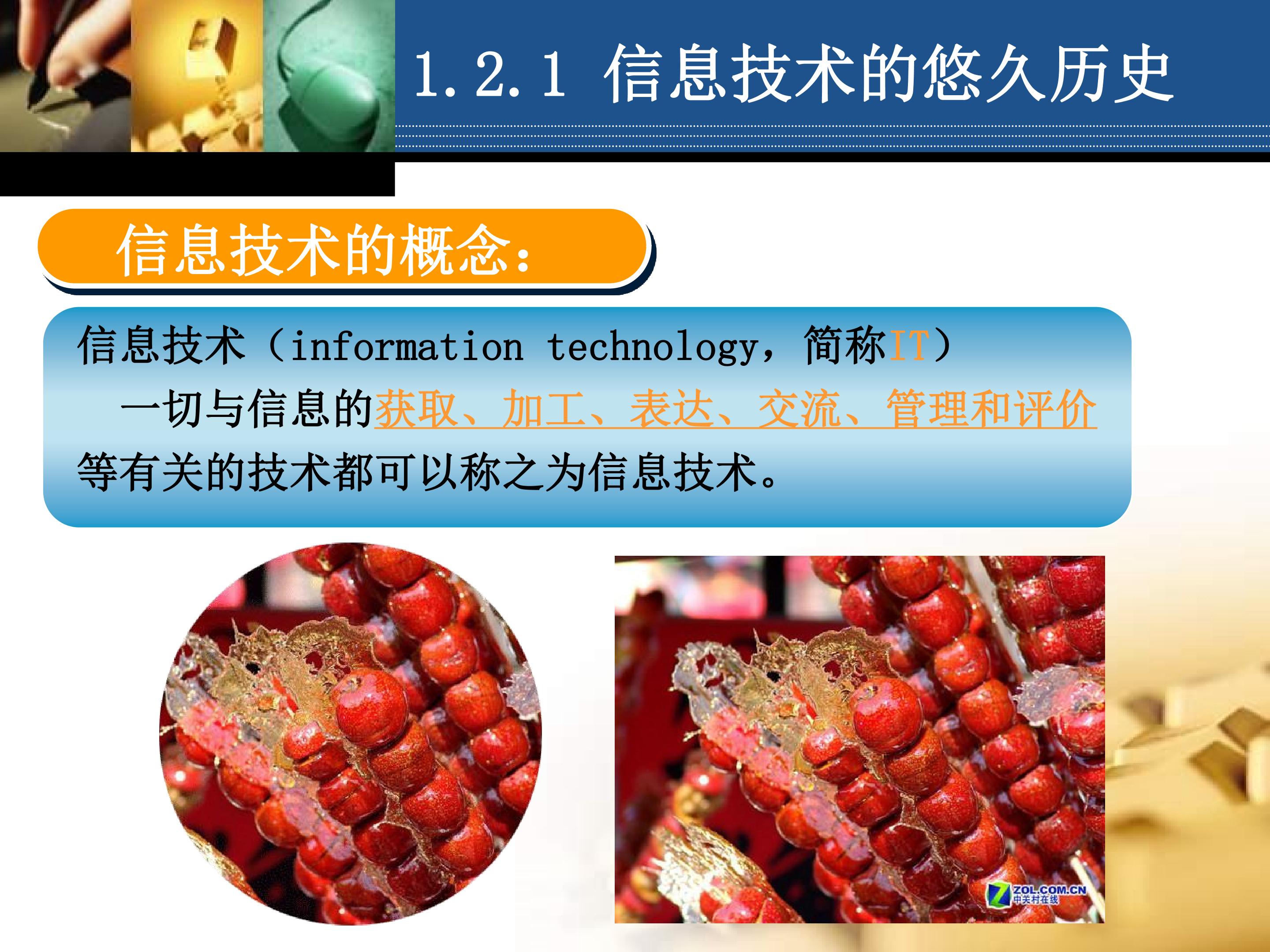 1.2.1 信息技术的悠久历史

信息技术的概念：

信息技术（information technology，简称IT）

一切与信息的获取、加工、表达、交流、管理和评价等有关的技术都可以称之为信息技术。

ZOL.COM.CN
中关村在线